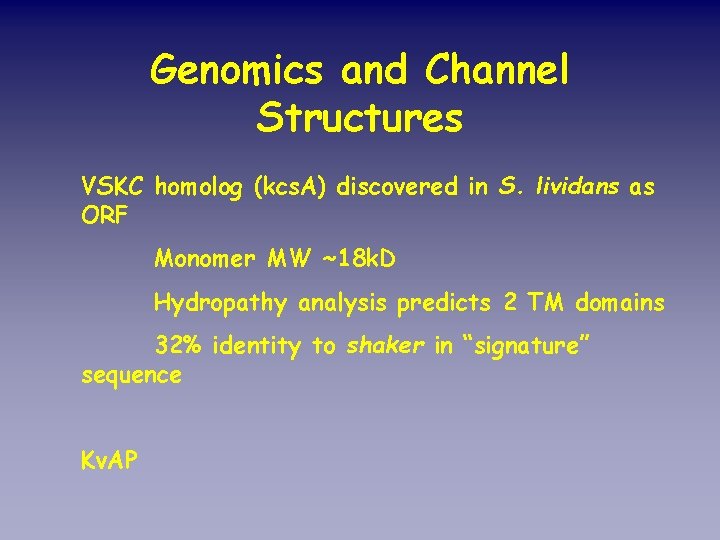 Genomics and Channel Structures

VSKC homolog (kcsA) discovered in S. lividans as ORF

Monomer MW ~18kD

Hydropathy analysis predicts 2 TM domains

32% identity to shaker in “signature” sequence

KvAP